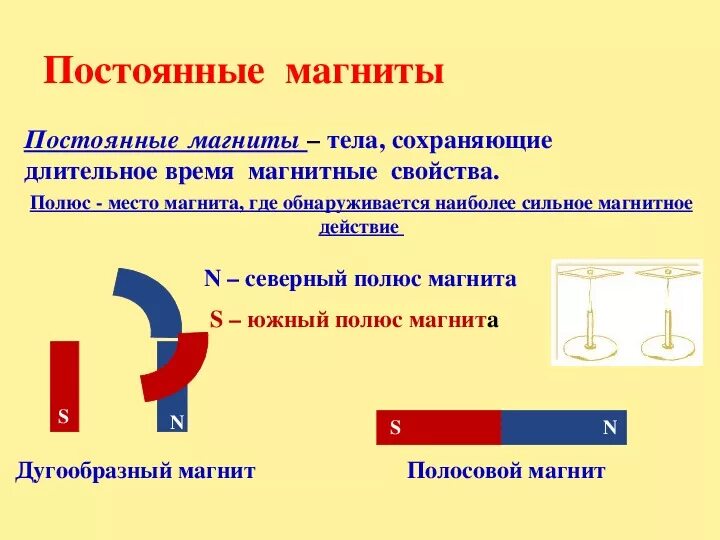 Постоянные магниты

Постоянные магниты – тела, сохраняющие длительное время магнитные свойства.

Полюс - место магнита, где обнаруживается наиболее сильное магнитное действие

N – северный полюс магнита

S – южный полюс магнита

S

N

S

N

Дугообразный магнит

Полосовой магнит